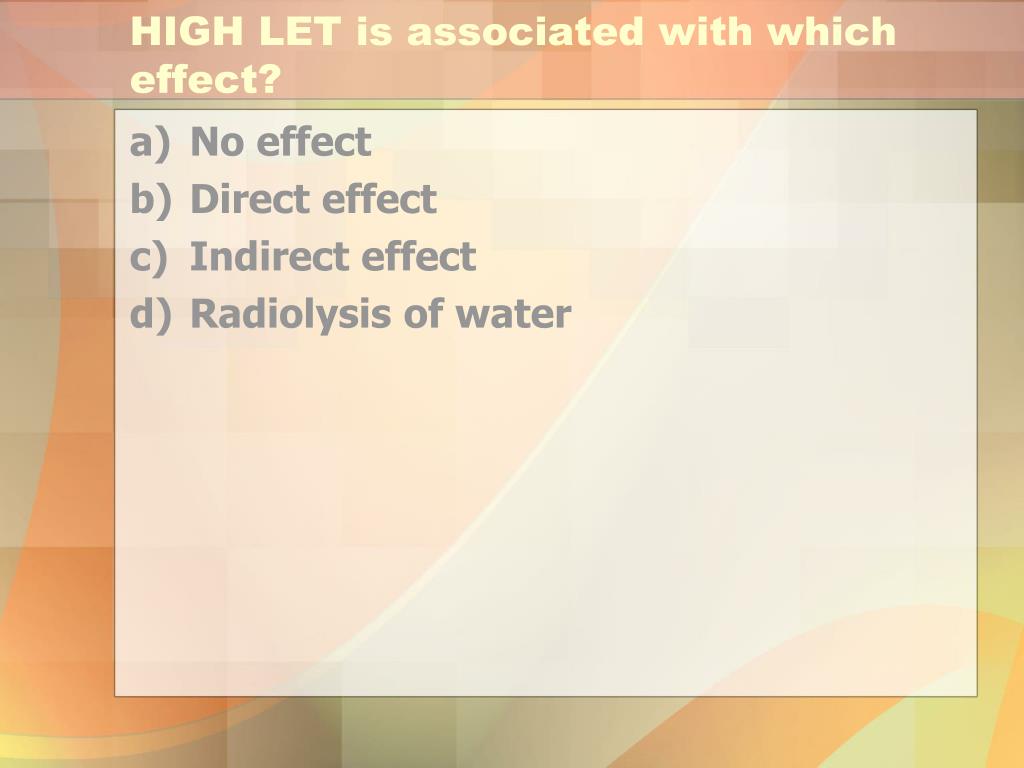 HIGH LET is associated with which effect?

a) No effect
b) Direct effect
c) Indirect effect
d) Radiolysis of water